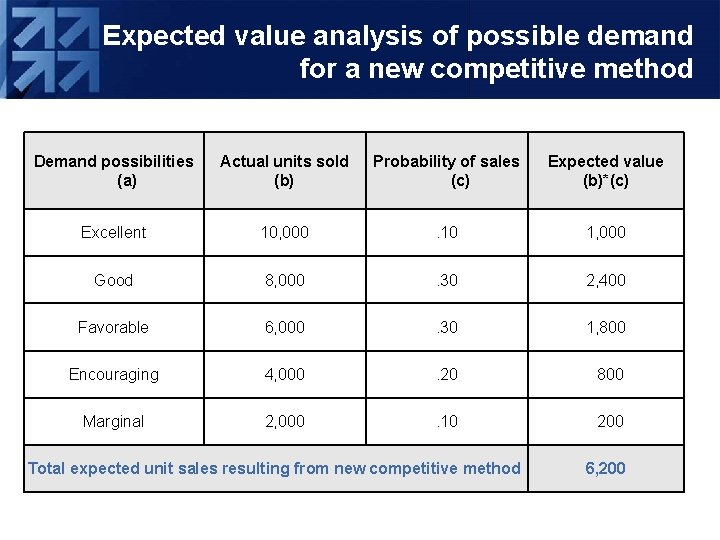 Expected value analysis of possible demand for a new competitive method

| Demand possibilities (a) | Actual units sold (b) | Probability of sales (c) | Expected value (b)*(c) |
|---|---|---|---|
| Excellent | 10,000 | .10 | 1,000 |
| Good | 8,000 | .30 | 2,400 |
| Favorable | 6,000 | .30 | 1,800 |
| Encouraging | 4,000 | .20 | 800 |
| Marginal | 2,000 | .10 | 200 |
| Total expected unit sales resulting from new competitive method | | | 6,200 |